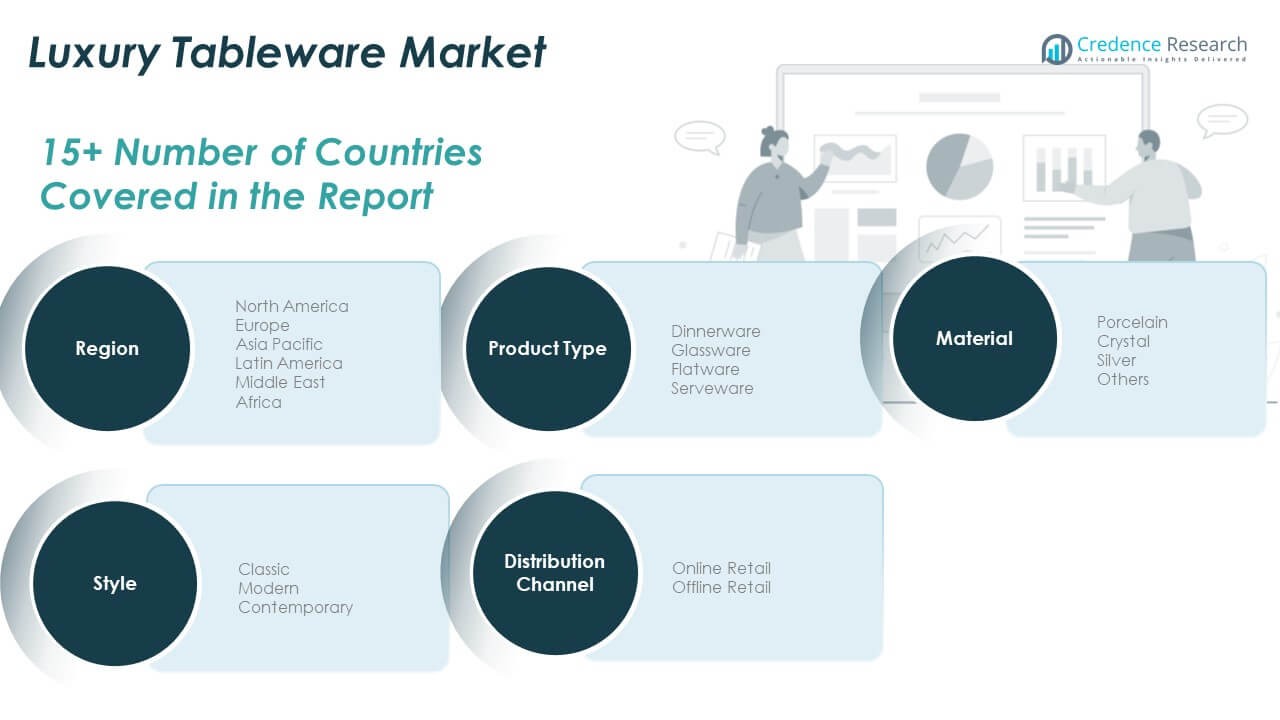 Luxury Tableware Market

Credence Research
Actionable Insights Delivered

15+ Number of Countries Covered in the Report

Region

North America
Europe
Asia Pacific
Latin America
Middle East
Africa

Product Type

Dinnerware
Glassware
Flatware
Serveware

Material

Porcelain
Crystal
Silver
Others

Style

Classic
Modern
Contemporary

Distribution Channel

Online Retail
Offline Retail